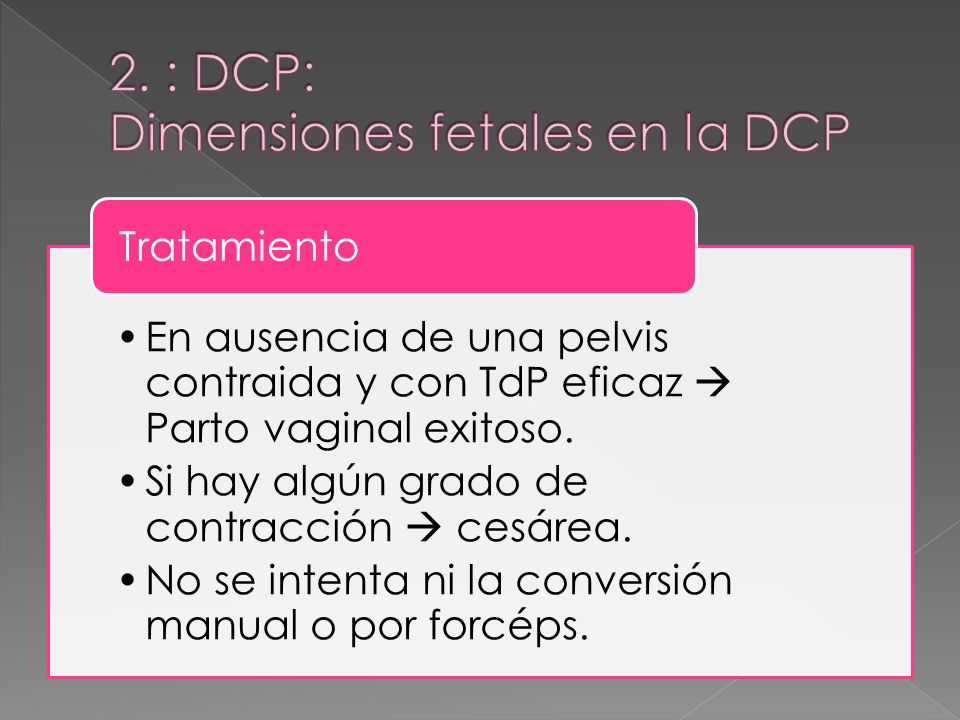 2. : DCP:
Dimensiones fetales en la DCP

Tratamiento

• En ausencia de una pelvis contraida y con TdP eficaz → Parto vaginal exitoso.
• Si hay algún grado de contracción → cesárea.
• No se intenta ni la conversión manual o por forcéps.